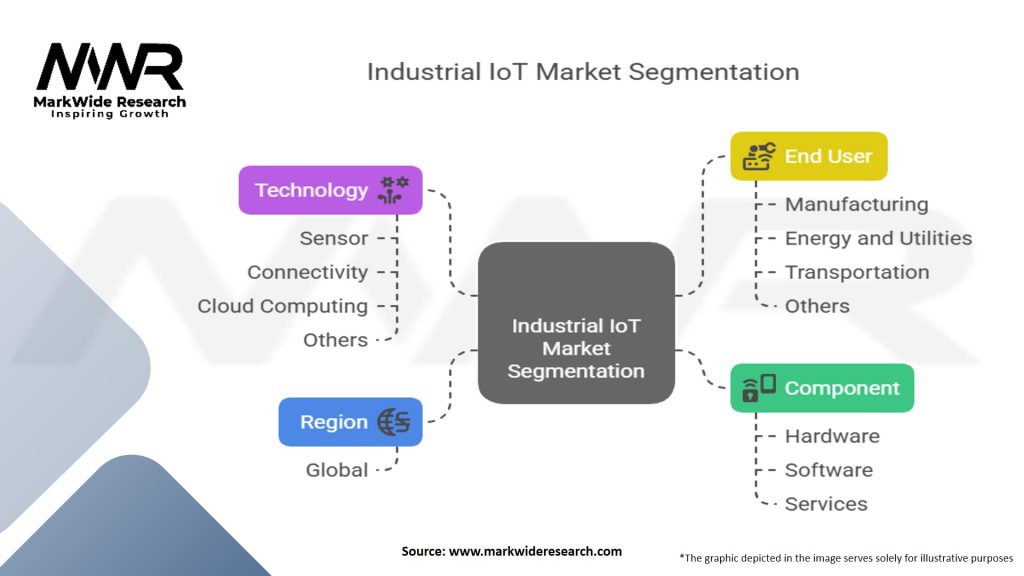 MWR
MarkWide Research
Inspiring Growth

Industrial IoT Market Segmentation

Technology
Sensor
Connectivity
Cloud Computing
Others

Region
Global

Industrial IoT Market Segmentation

End User
Manufacturing
Energy and Utilities
Transportation
Others

Component
Hardware
Software
Services

Source: www.markwideresearch.com

*The graphic depicted in the image serves solely for illustrative purposes